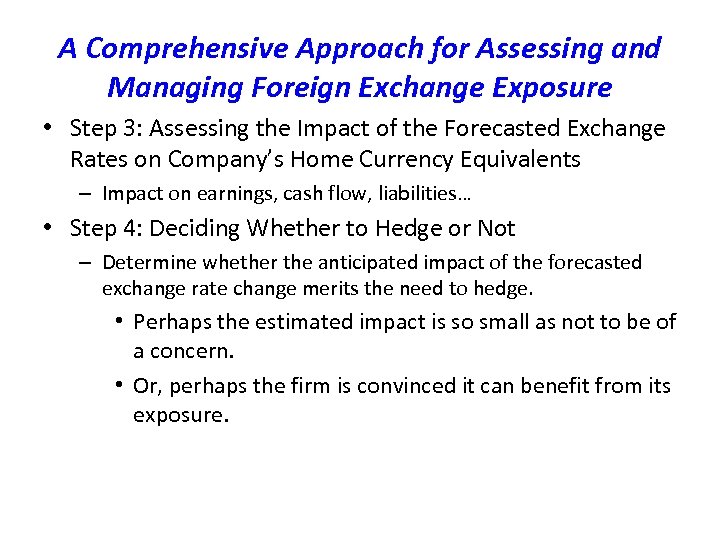 A Comprehensive Approach for Assessing and Managing Foreign Exchange Exposure

• Step 3: Assessing the Impact of the Forecasted Exchange Rates on Company's Home Currency Equivalents
– Impact on earnings, cash flow, liabilities…

• Step 4: Deciding Whether to Hedge or Not
– Determine whether the anticipated impact of the forecasted exchange rate change merits the need to hedge.
• Perhaps the estimated impact is so small as not to be of a concern.
• Or, perhaps the firm is convinced it can benefit from its exposure.